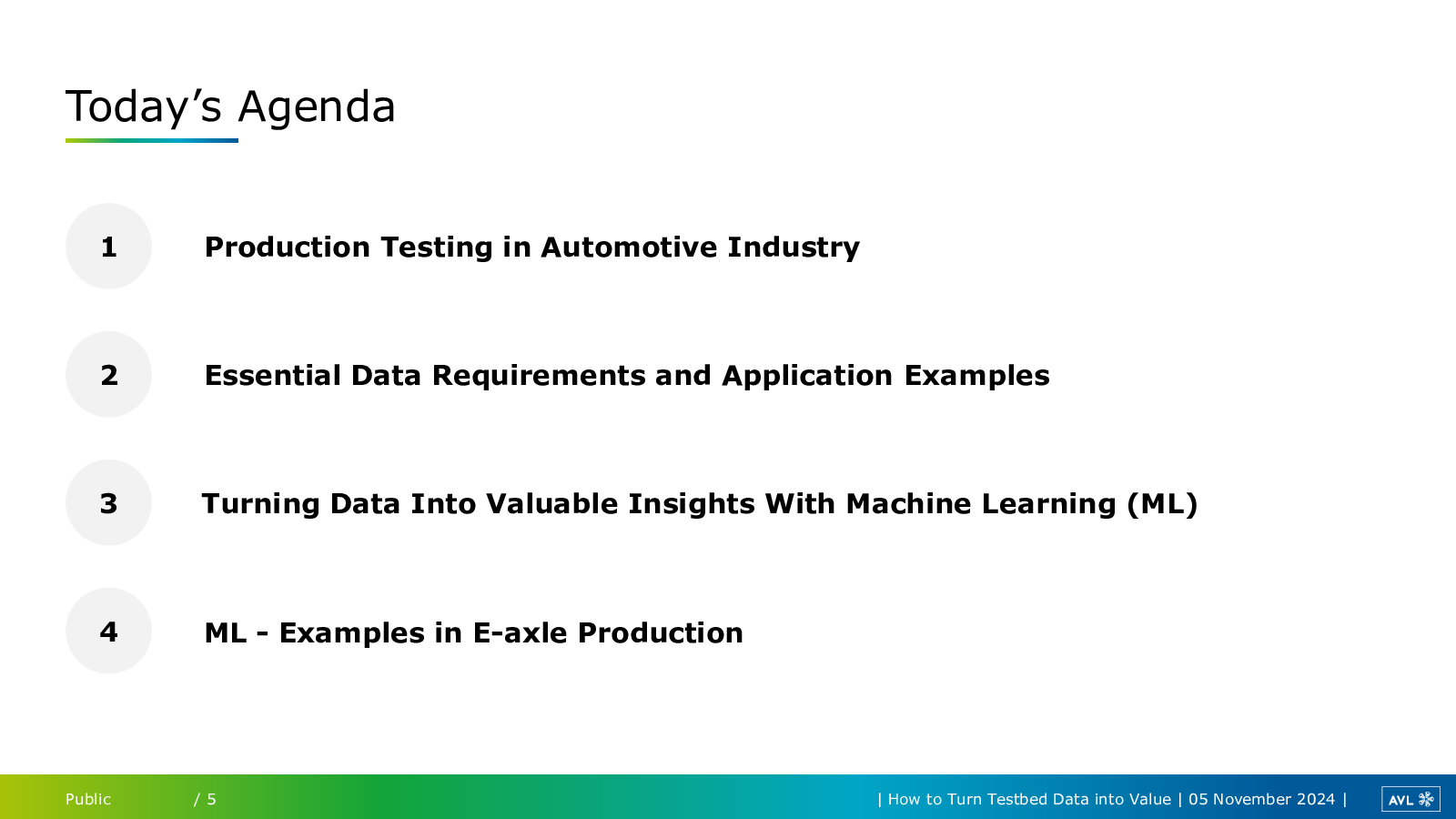 Today’s Agenda

1 Production Testing in Automotive Industry

2 Essential Data Requirements and Application Examples

3 Turning Data Into Valuable Insights With Machine Learning (ML)

4 ML - Examples in E-axle Production

Public / 5 | How to Turn Testbed Data into Value | 05 November 2024 | AVL